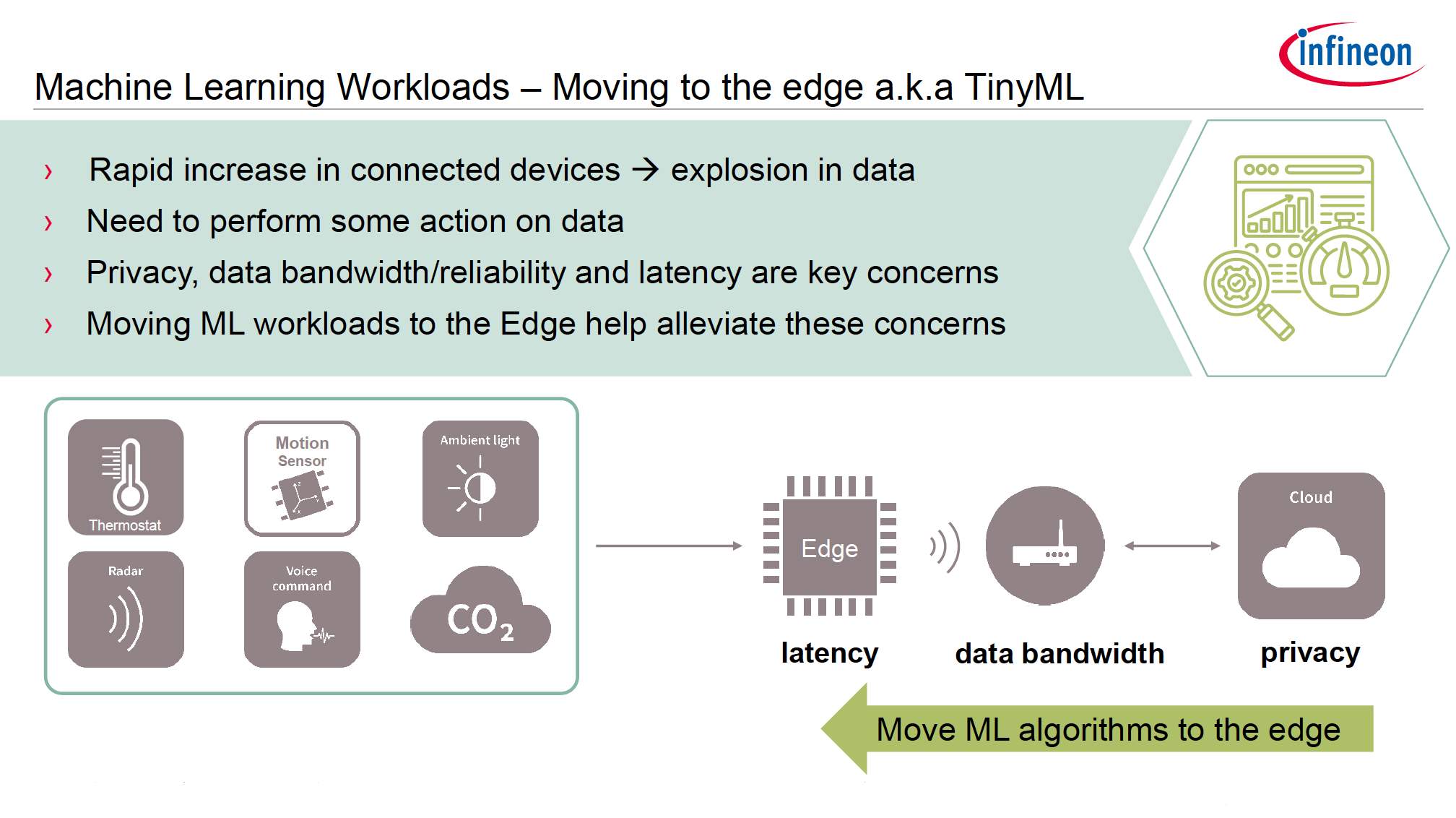 infineon

Machine Learning Workloads – Moving to the edge a.k.a TinyML

› Rapid increase in connected devices → explosion in data
› Need to perform some action on data
› Privacy, data bandwidth/reliability and latency are key concerns
› Moving ML workloads to the Edge help alleviate these concerns

Thermostat

Motion Sensor

Ambient light

Radar

Voice command

$CO_2$

Edge

Cloud

latency

data bandwidth

privacy

Move ML algorithms to the edge